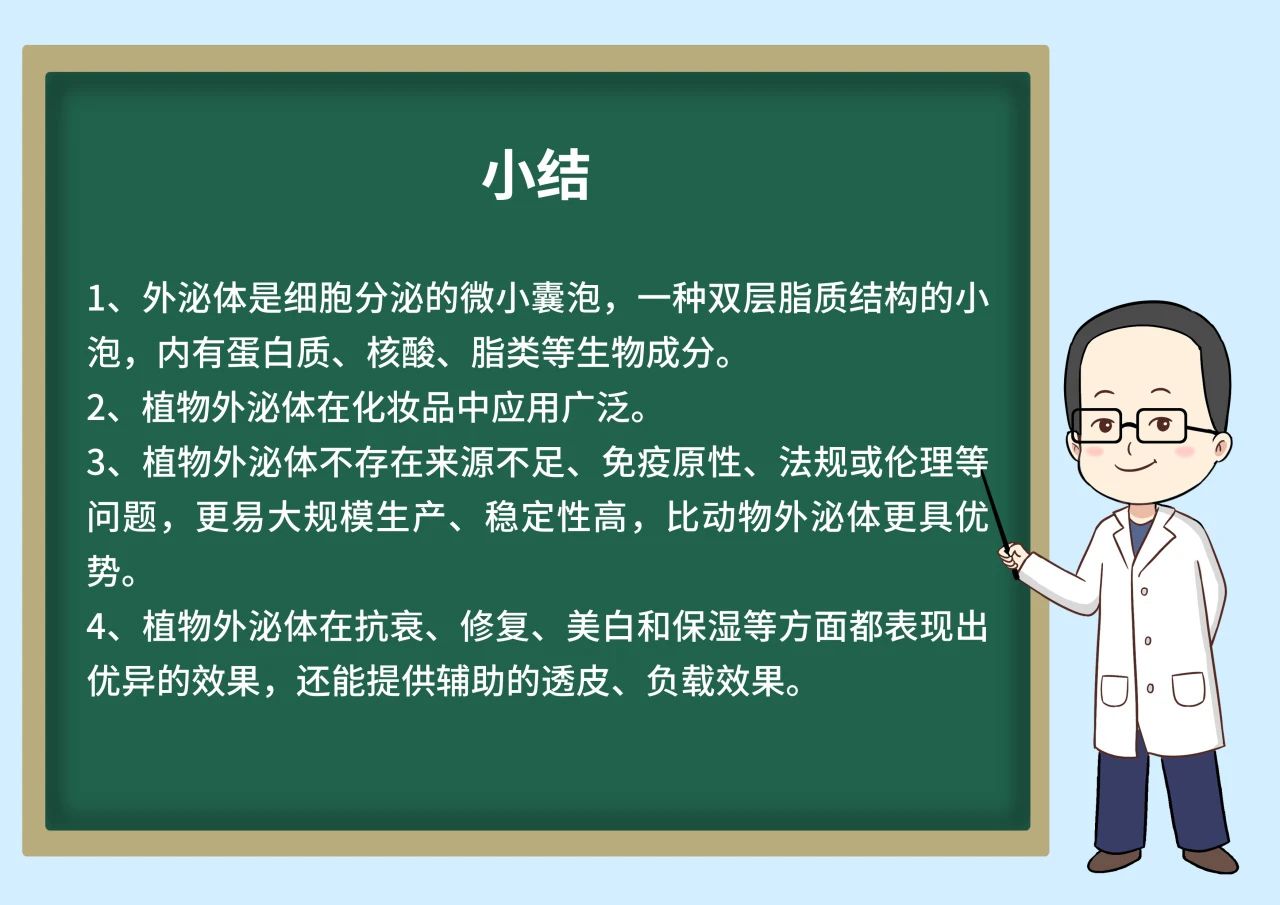 小结

1、外泌体是细胞分泌的微小囊泡，一种双层脂质结构的小泡，内有蛋白质、核酸、脂类等生物成分。

2、植物外泌体在化妆品中应用广泛。

3、植物外泌体不存在来源不足、免疫原性、法规或伦理等问题，更易大规模生产、稳定性高，比动物外泌体更具优势。

4、植物外泌体在抗衰、修复、美白和保湿等方面都表现出优异的效果，还能提供辅助的透皮、负载效果。